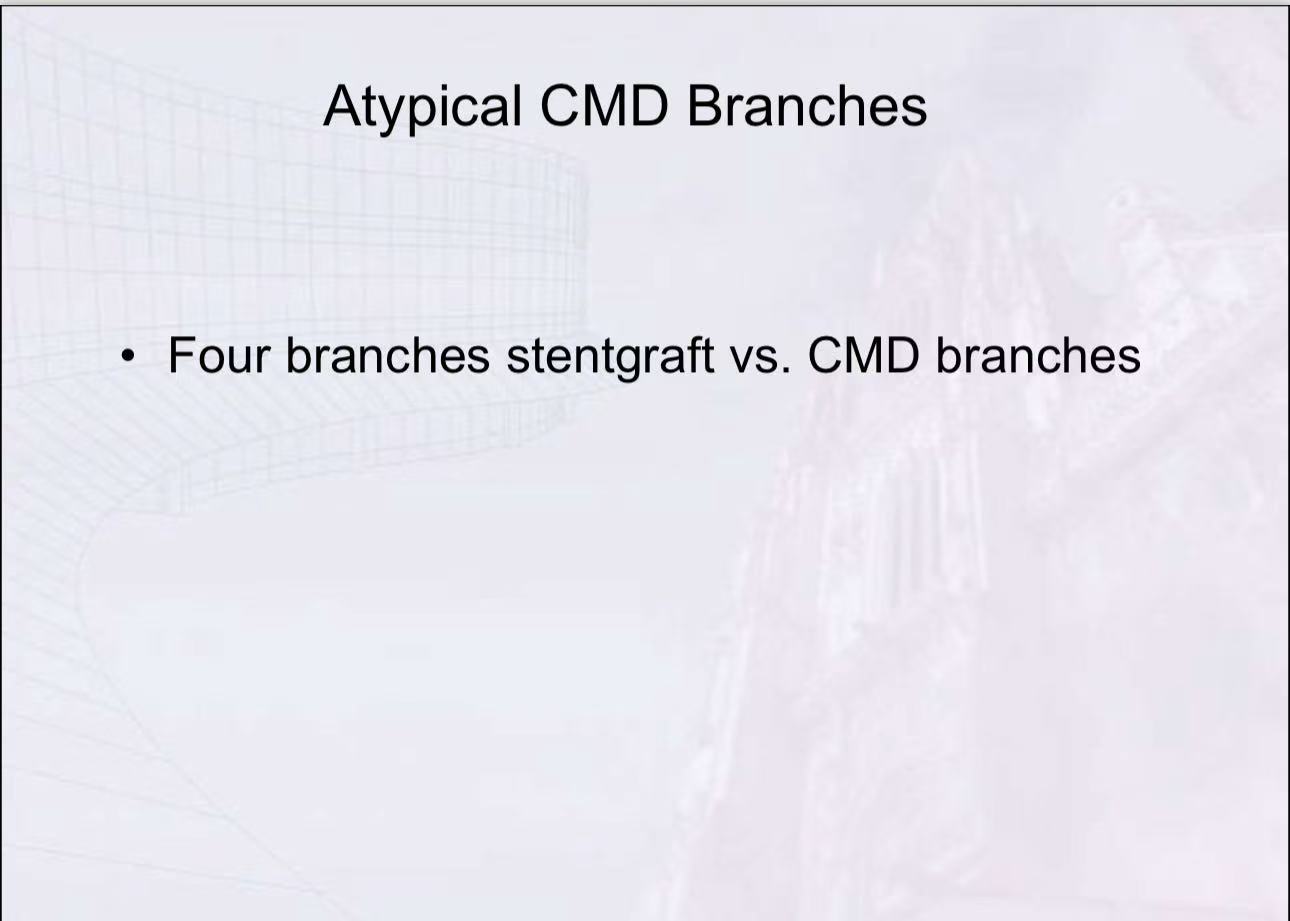 Atypical CMD Branches

• Four branches stentgraft vs. CMD branches